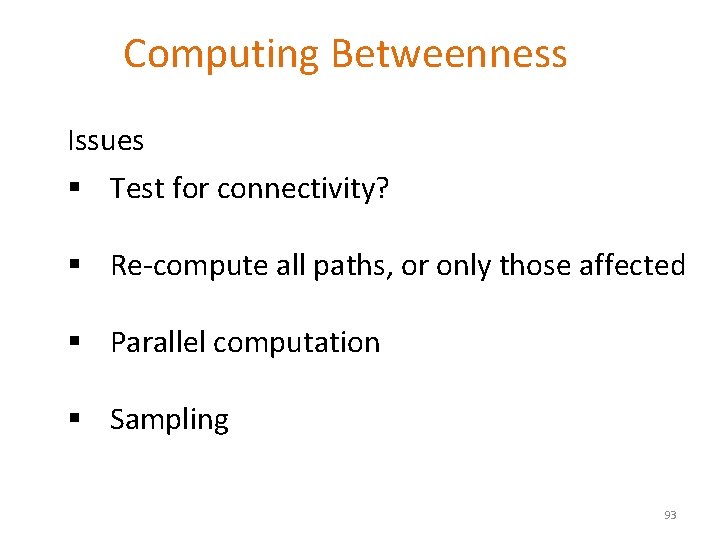 Computing Betweenness

Issues

▪ Test for connectivity?

▪ Re-compute all paths, or only those affected

▪ Parallel computation

▪ Sampling

93